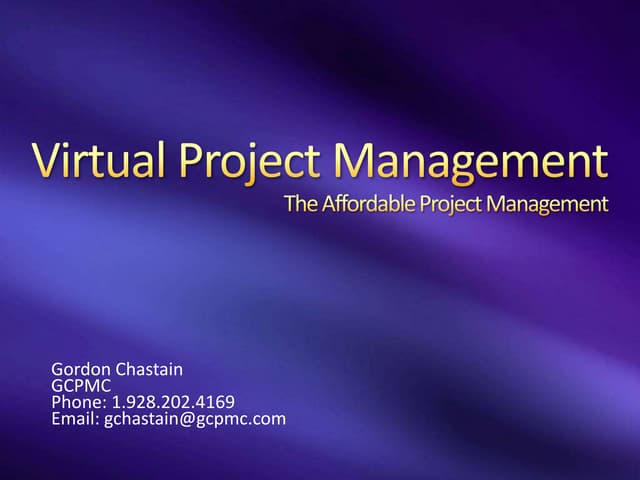 Virtual Project Management
The Affordable Project Management

Gordon Chastain
GCPMC
Phone: 1.928.202.4169
Email: gchastain@gcpmc.com